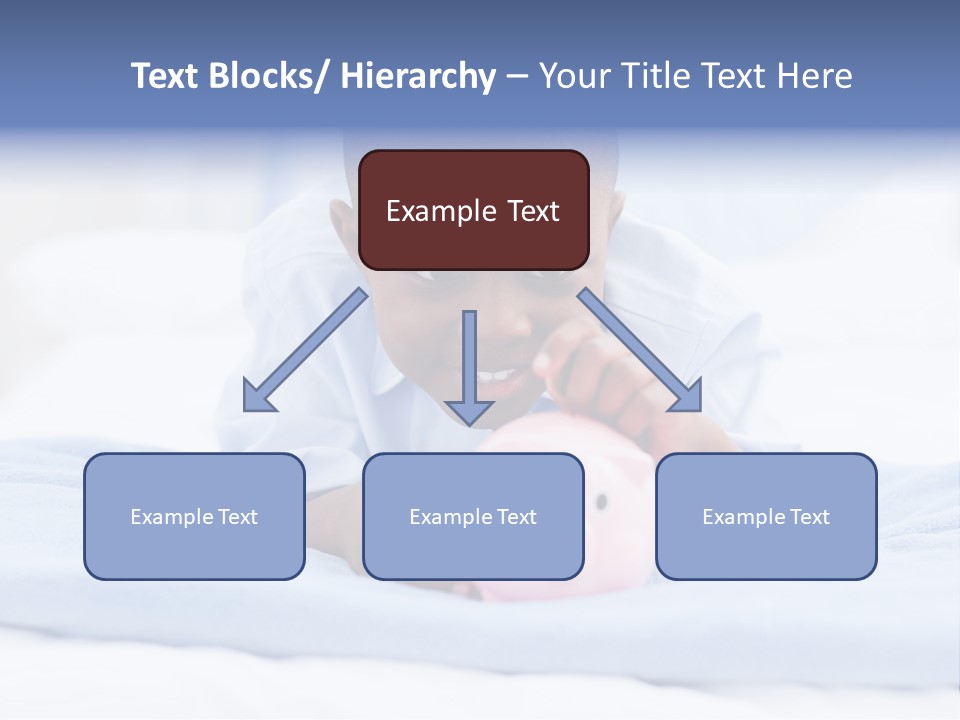 Text Blocks/ Hierarchy – Your Title Text Here

Example Text

Example Text

Example Text

Example Text